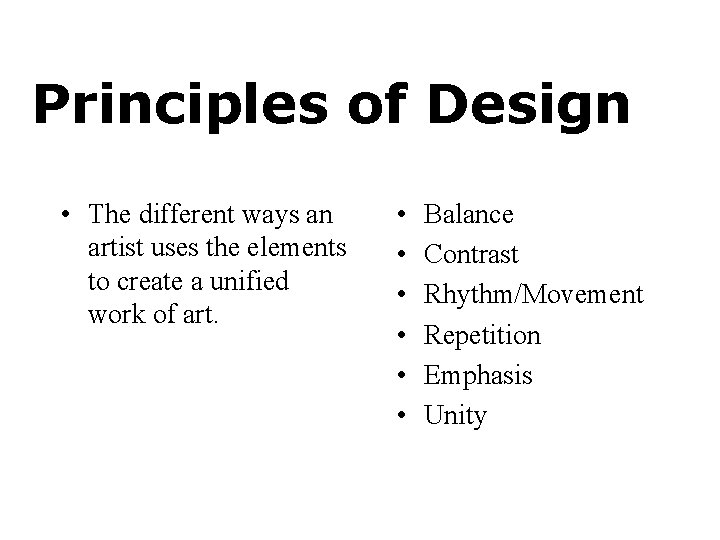 Principles of Design

• The different ways an artist uses the elements to create a unified work of art.

• Balance
• Contrast
• Rhythm/Movement
• Repetition
• Emphasis
• Unity